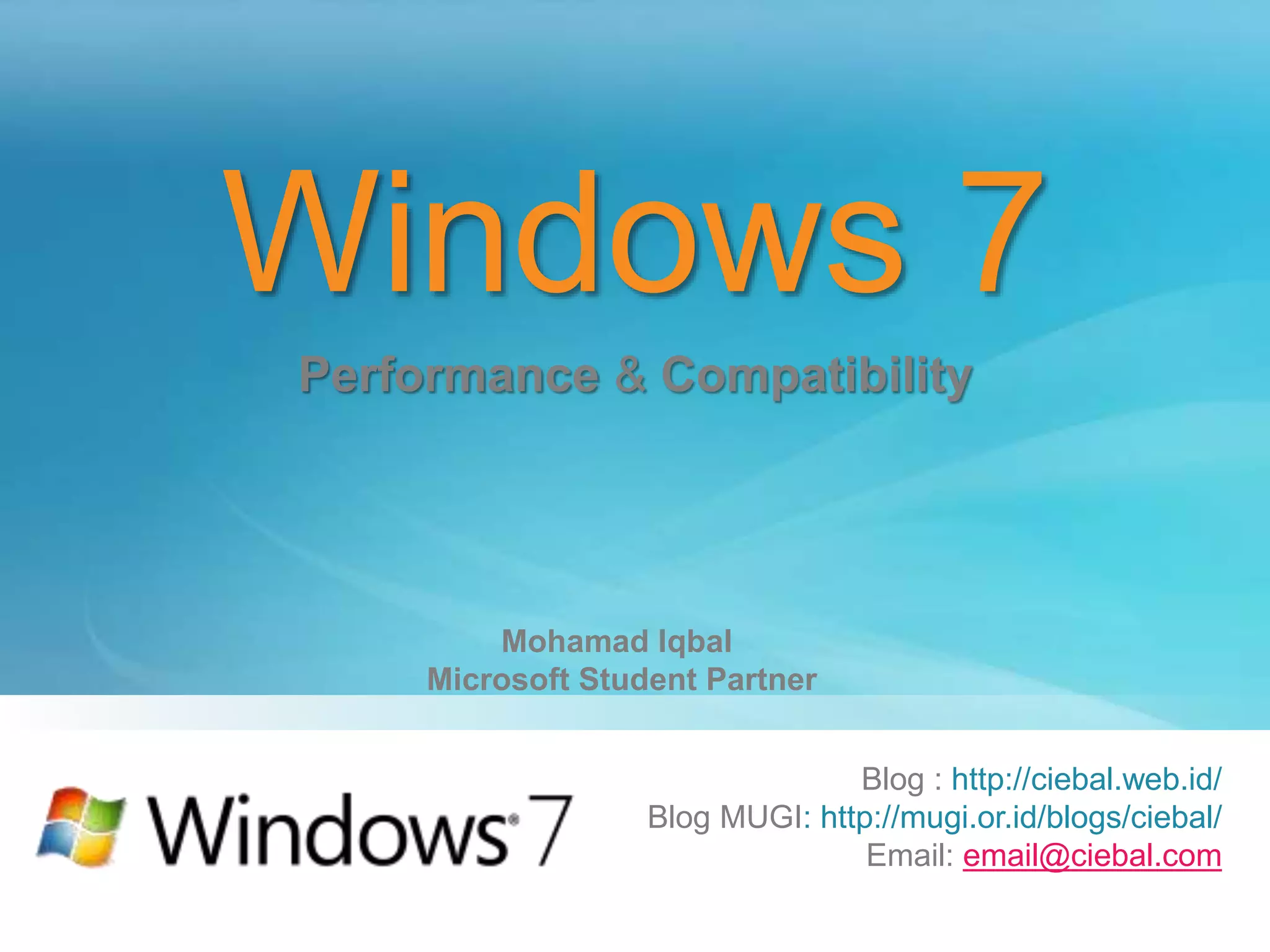 Windows 7

Performance & Compatibility

Mohamad Iqbal
Microsoft Student Partner

Windows 7

Blog : http://ciebal.web.id/
Blog MUGI: http://mugi.or.id/blogs/ciebal/
Email: email@ciebal.com